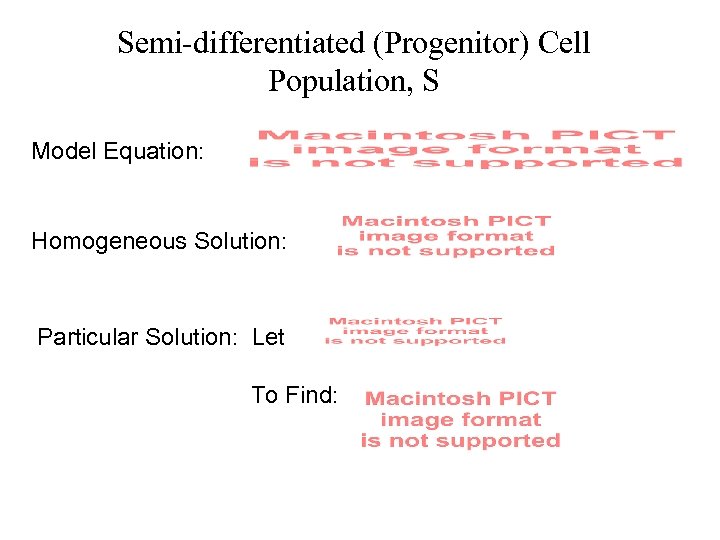 Semi-differentiated (Progenitor) Cell Population, S

Model Equation: Macintosh PICT image format is not supported

Homogeneous Solution: Macintosh PICT image format is not supported

Particular Solution: Let Macintosh PICT image format is not supported

To Find: Macintosh PICT image format is not supported